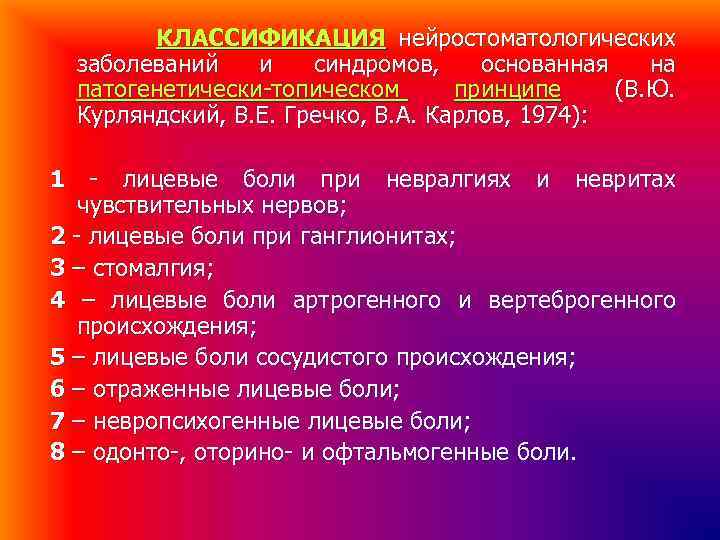 КЛАССИФИКАЦИЯ нейростоматологических заболеваний и синдромов, основанная на патогенетически-топическом принципе (В.Ю. Курляндский, В.Е. Гречко, В.А. Карлов, 1974):

1 - лицевые боли при невралгиях и невритах чувствительных нервов;
2 - лицевые боли при ганглионитах;
3 – стомалгия;
4 – лицевые боли артрогенного и вертеброгенного происхождения;
5 – лицевые боли сосудистого происхождения;
6 – отраженные лицевые боли;
7 – невропсихогенные лицевые боли;
8 – одонто-, оторино- и офтальмогенные боли.